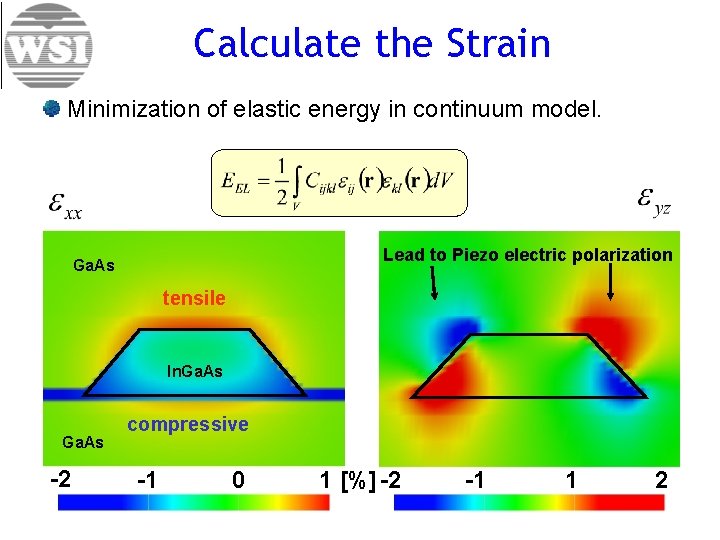 WSI

Calculate the Strain

Minimization of elastic energy in continuum model.

$E_{EL} = \frac{1}{2}\int_V C_{ijkl}\varepsilon_{ij}(\mathbf{r})\varepsilon_{kl}(\mathbf{r})dV$

$\varepsilon_{xx}$

$\varepsilon_{yz}$

GaAs

tensile

InGaAs

compressive

GaAs

Lead to Piezo electric polarization

-2 -1 0 1 [%] -2 -1 1 2